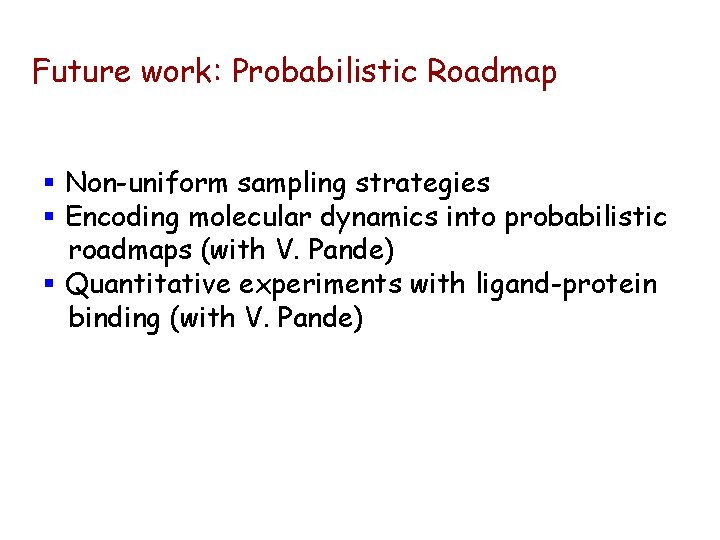 Future work: Probabilistic Roadmap

- Non-uniform sampling strategies
- Encoding molecular dynamics into probabilistic roadmaps (with V. Pande)
- Quantitative experiments with ligand-protein binding (with V. Pande)